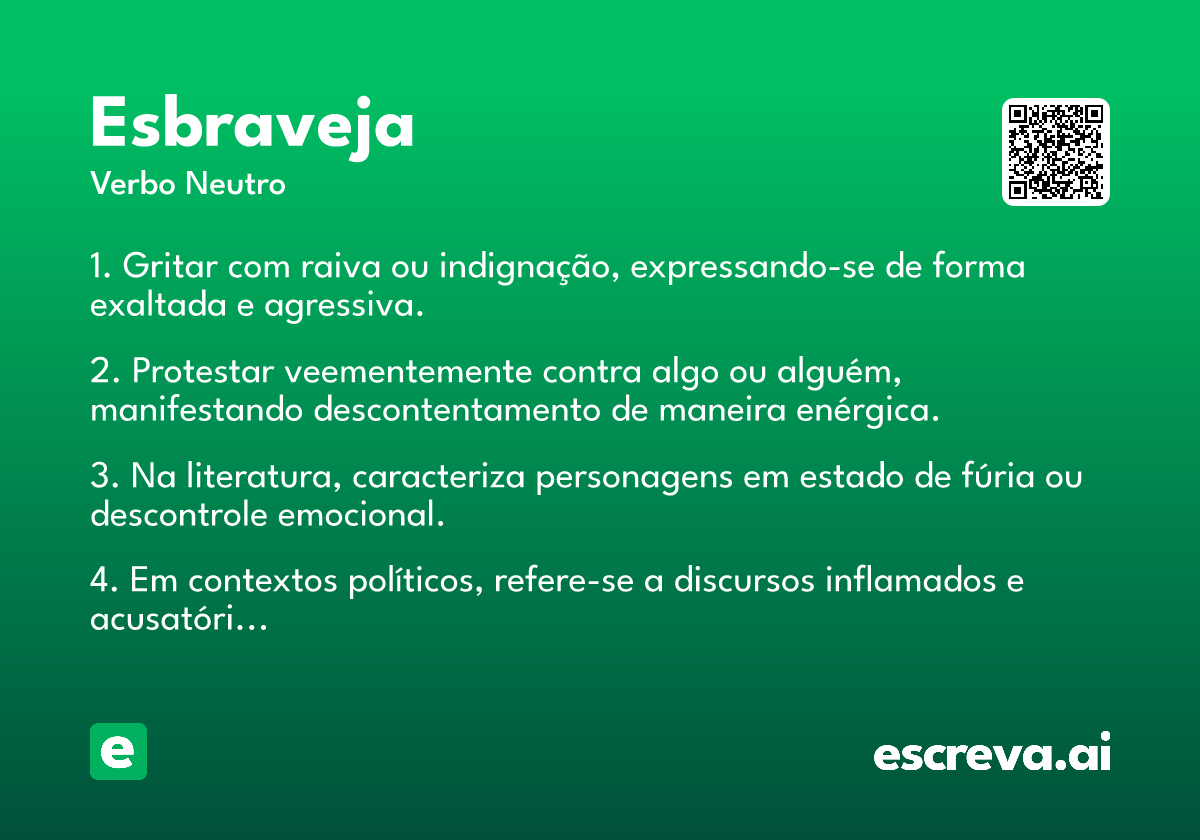 Esbraveja
Verbo Neutro

1. Gritar com raiva ou indignação, expressando-se de forma exaltada e agressiva.

2. Protestar veementemente contra algo ou alguém, manifestando descontentamento de maneira enérgica.

3. Na literatura, caracteriza personagens em estado de fúria ou descontrole emocional.

4. Em contextos políticos, refere-se a discursos inflamados e acusatóri...

e

escreva.ai